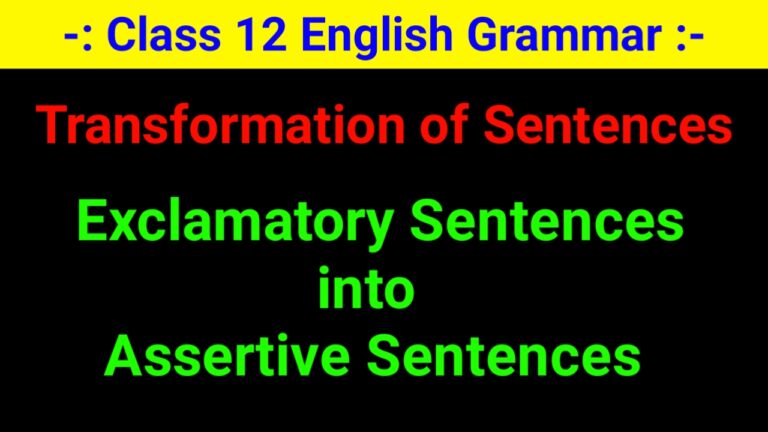 -: Class 12 English Grammar :-

Transformation of Sentences

Exclamatory Sentences into Assertive Sentences